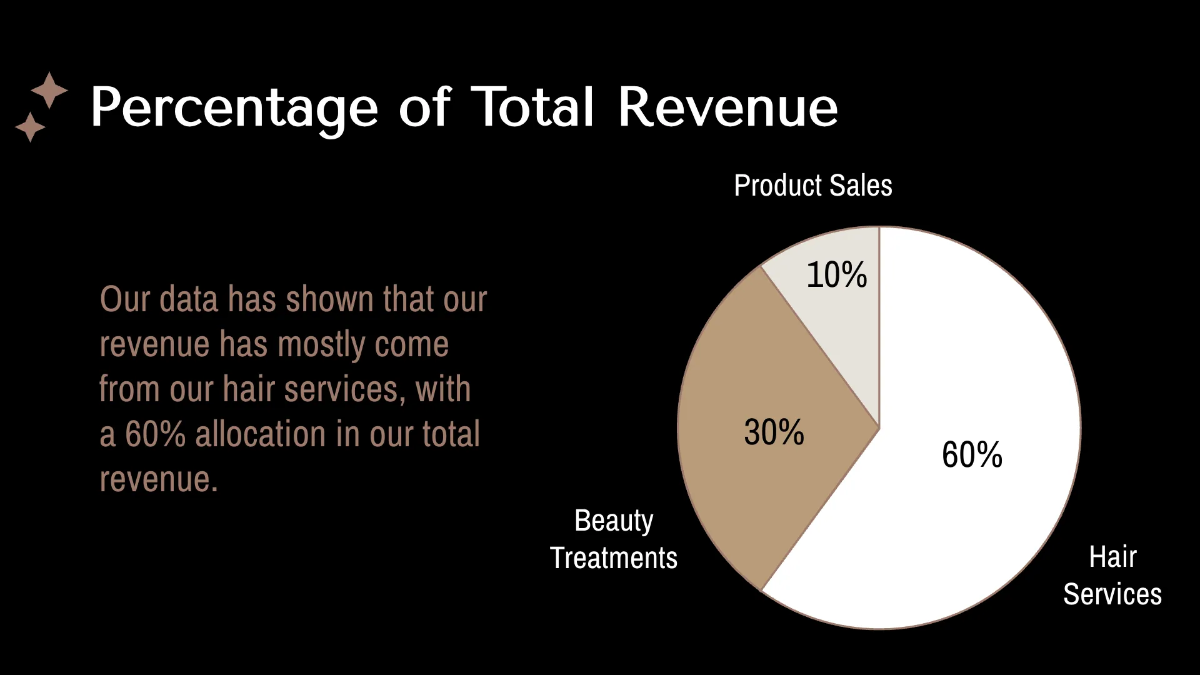 Percentage of Total Revenue

Our data has shown that our revenue has mostly come from our hair services, with a 60% allocation in our total revenue.

Product Sales
10%
30%
60%
Beauty Treatments
Hair Services